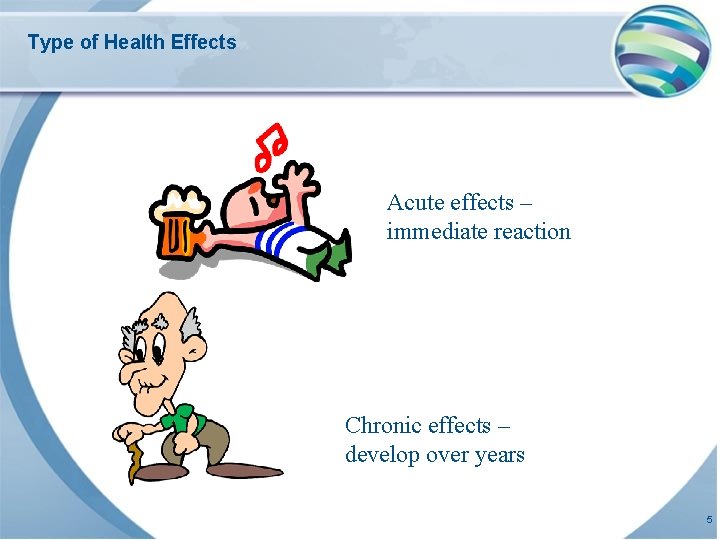 Type of Health Effects

Acute effects – immediate reaction

Chronic effects – develop over years

5